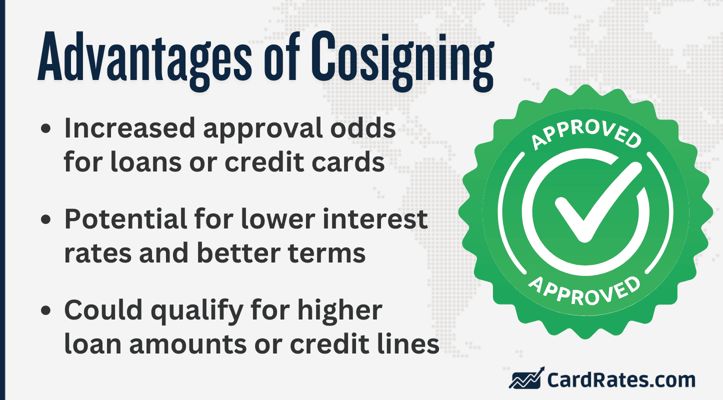 Advantages of Cosigning

• Increased approval odds for loans or credit cards

• Potential for lower interest rates and better terms

• Could qualify for higher loan amounts or credit lines

APPROVED

APPROVED

CardRates.com